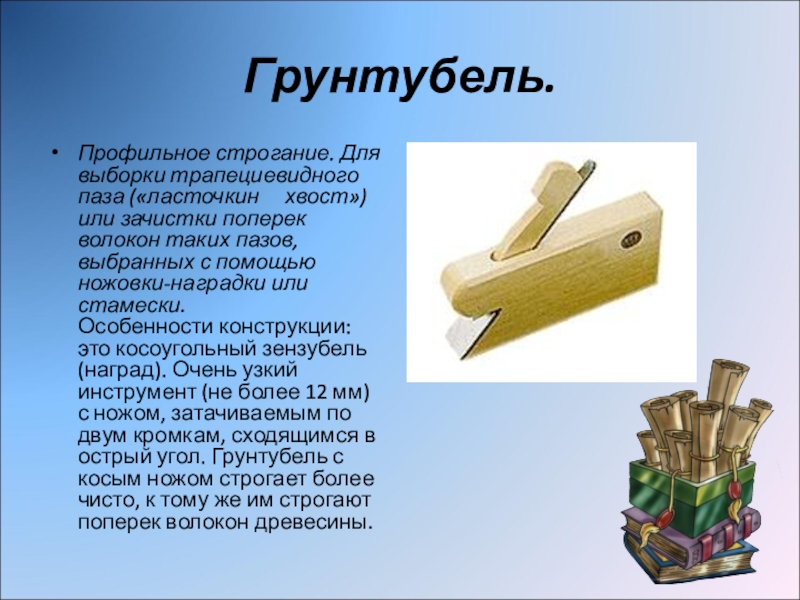 Грунтубель.

• Профильное строгание. Для выборки трапециевидного паза («ласточкин хвост») или зачистки поперек волокон таких пазов, выбранных с помощью ножовки-наградки или стамески. Особенности конструкции: это косоугольный зензубель (наград). Очень узкий инструмент (не более 12 мм) с ножом, затачиваемым по двум кромкам, сходящимся в острый угол. Грунтубель с косым ножом строгает более чисто, к тому же им строгают поперек волокон древесины.